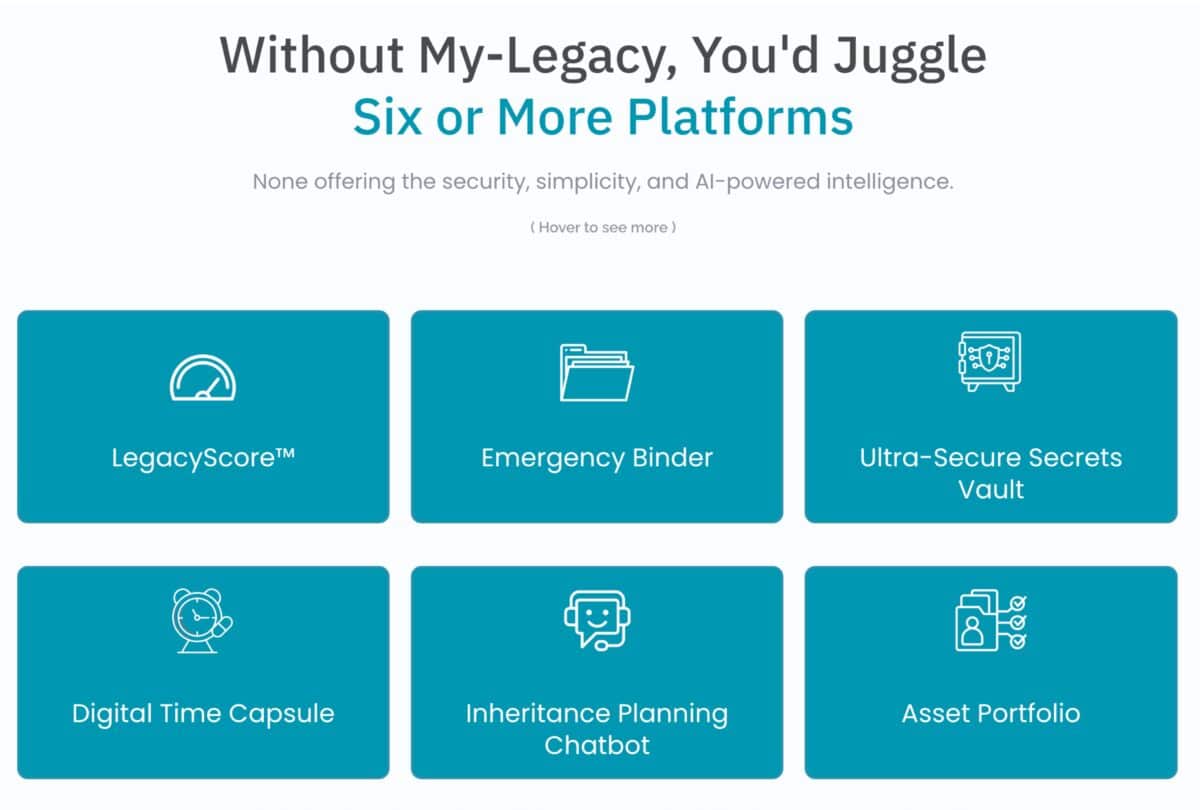 Without My-Legacy, You'd Juggle
Six or More Platforms

None offering the security, simplicity, and AI-powered intelligence.

( Hover to see more )

LegacyScore™

Emergency Binder

Ultra-Secure Secrets Vault

Digital Time Capsule

Inheritance Planning Chatbot

Asset Portfolio